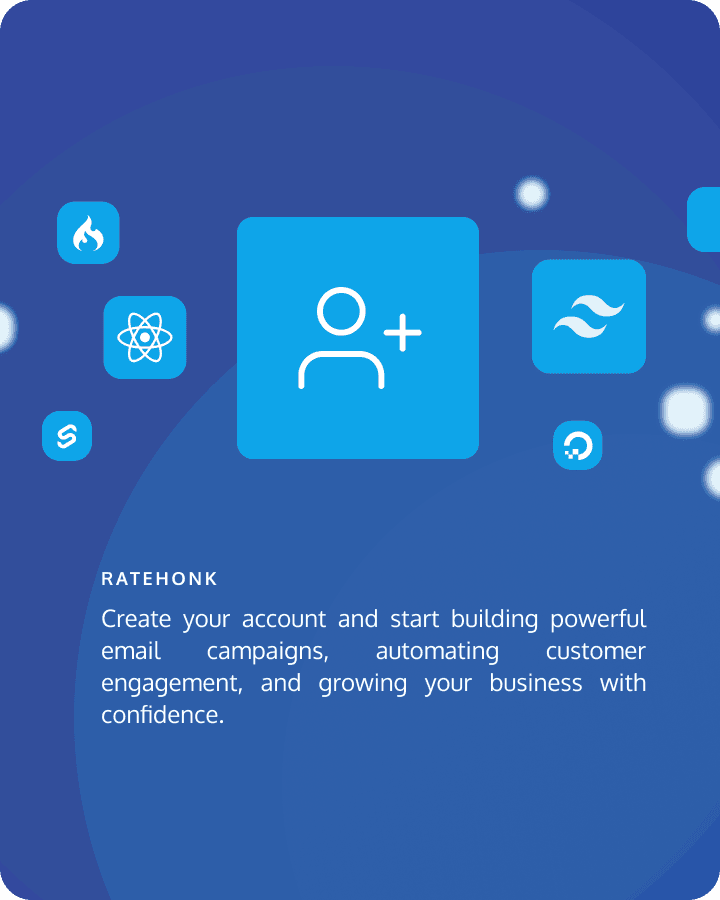 RATEHONK

Create your account and start building powerful email campaigns, automating customer engagement, and growing your business with confidence.